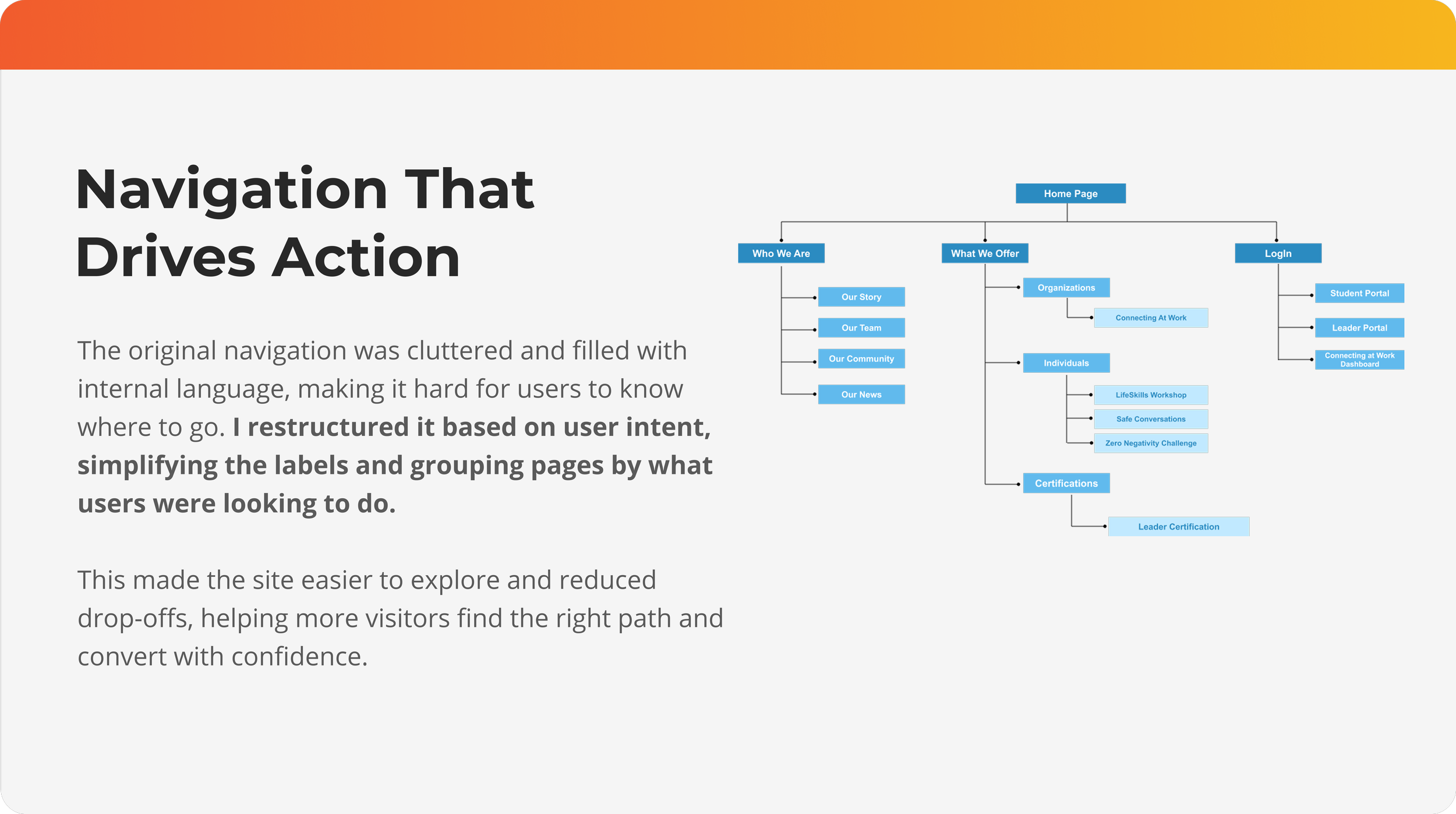 Navigation That Drives Action

The original navigation was cluttered and filled with internal language, making it hard for users to know where to go. I restructured it based on user intent, simplifying the labels and grouping pages by what users were looking to do.

This made the site easier to explore and reduced drop-offs, helping more visitors find the right path and convert with confidence.

Home Page

Who We Are

Our Story

Our Team

Our Community

Our News

What We Offer

Organizations

Connecting At Work

Individuals

LifeSkills Workshop

Safe Conversations

Zero Negativity Challenge

Certifications

Leader Certification

LogIn

Student Portal

Leader Portal

Connecting at Work Dashboard